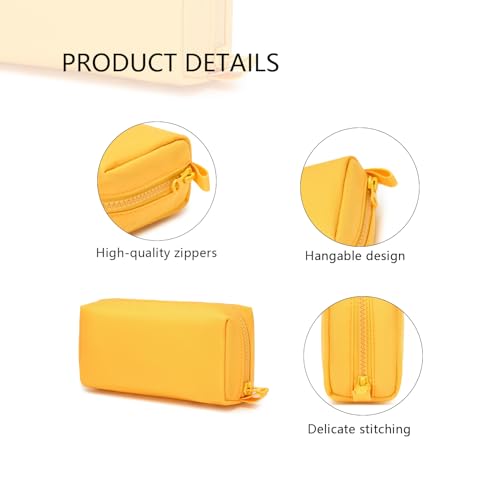 PRODUCT DETAILS

High-quality zippers

Hangable design

Delicate stitching